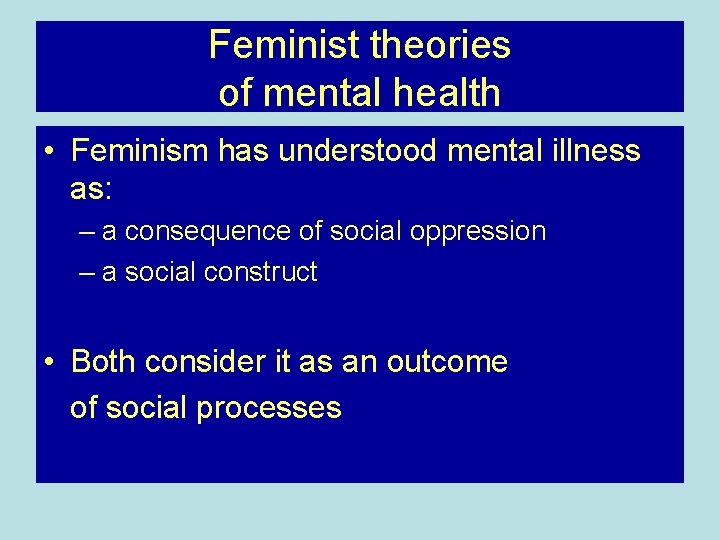 Feminist theories of mental health

• Feminism has understood mental illness as:
– a consequence of social oppression
– a social construct

• Both consider it as an outcome of social processes